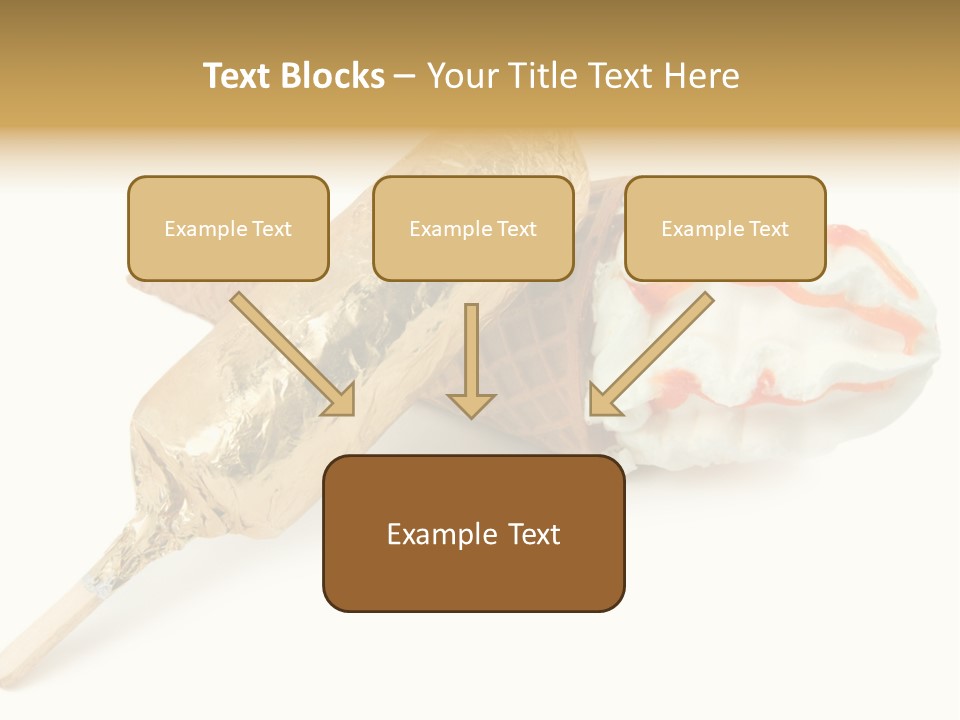 Text Blocks – Your Title Text Here

Example Text

Example Text

Example Text

Example Text